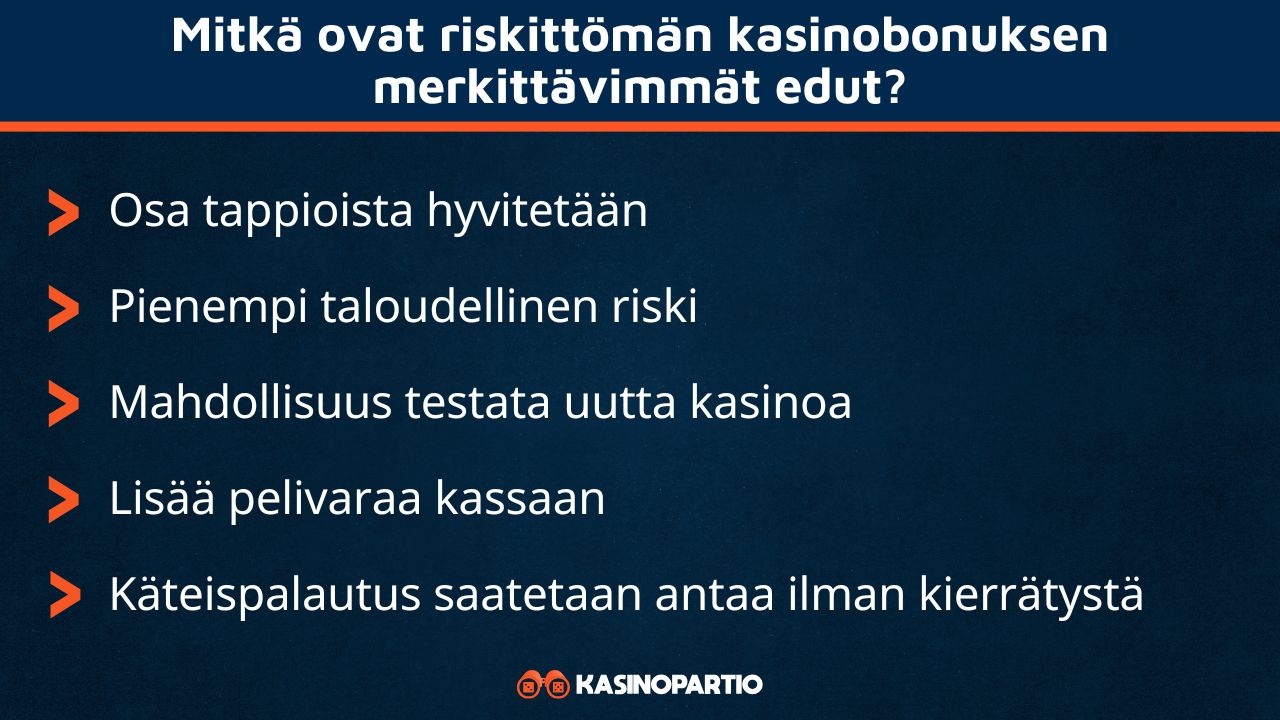 Mitkä ovat riskittömän kasinobonuksen merkittävimmät edut?

Osa tappioista hyvitetään

Pienempi taloudellinen riski

Mahdollisuus testata uutta kasinoa

Lisää pelivaraa kassaan

Käteispalautus saatetaan antaa ilman kierrätystä

KASINOPARTIO